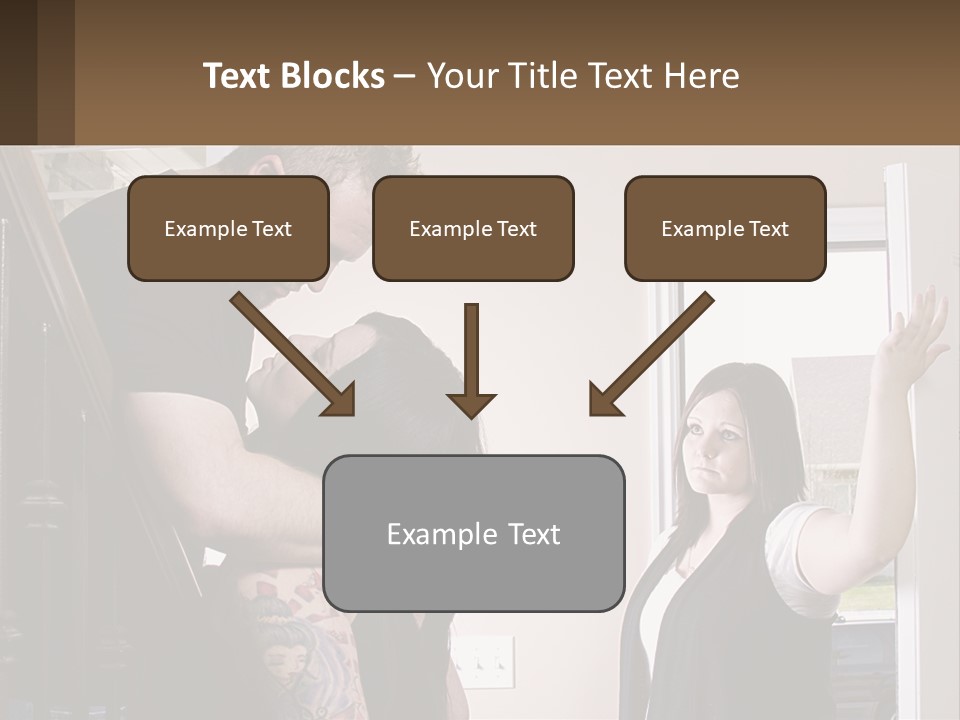 Text Blocks – Your Title Text Here

Example Text

Example Text

Example Text

Example Text